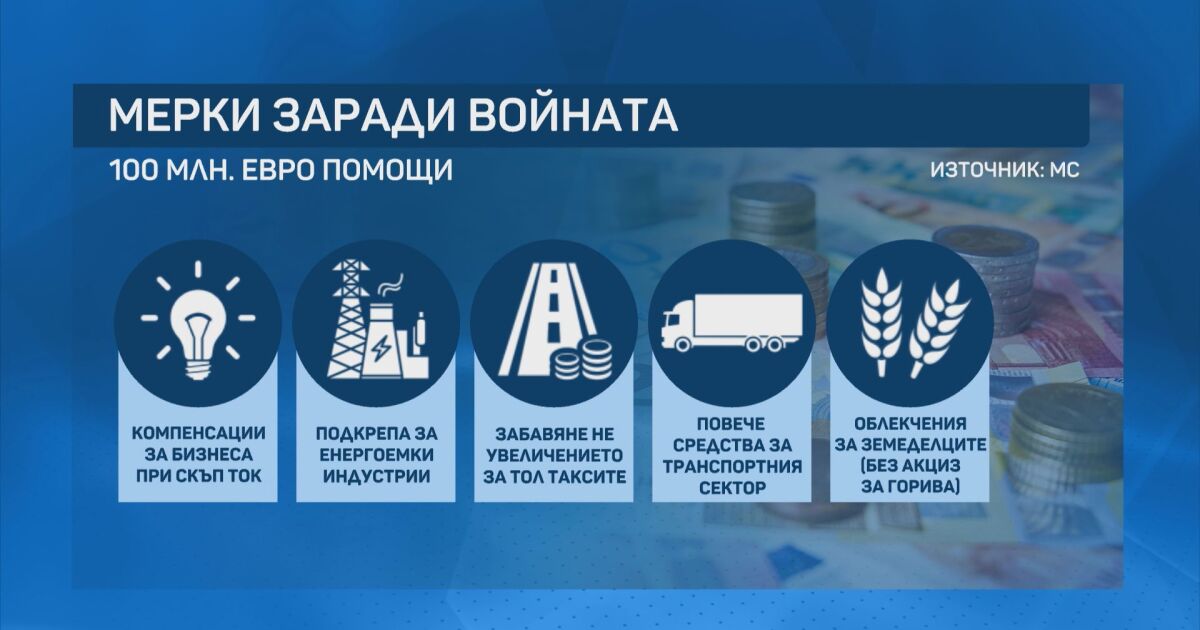 МЕРКИ ЗАРАДИ ВОЙНАТА

100 МЛН. ЕВРО ПОМОЩИ

ИЗТОЧНИК: МС

КОМПЕНСАЦИИ ЗА БИЗНЕСА ПРИ СКЪП ТОК

ПОДКРЕПА ЗА ЕНЕРГОЕМКИ ИНДУСТРИИ

ЗАБАВЯНЕ НЕ УВЕЛИЧЕНИЕТО ЗА ТОЛ ТАКСИТЕ

ПОВЕЧЕ СРЕДСТВА ЗА ТРАНСПОРТНИЯ СЕКТОР

ОБЛЕКЧЕНИЯ ЗА ЗЕМЕДЕЛЦИТЕ (БЕЗ АКЦИЗ ЗА ГОРИВА)